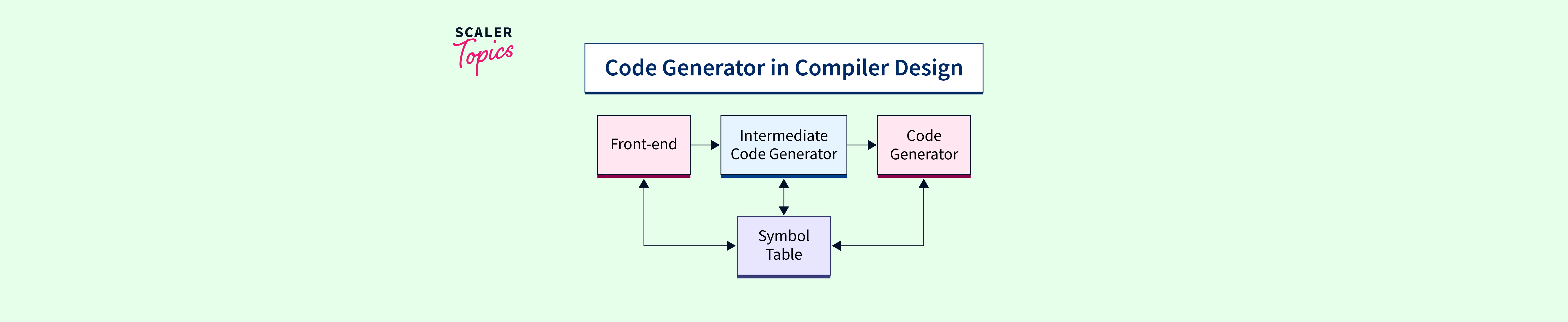 SCALER
Topics

Code Generator in Compiler Design

Front-end

Intermediate Code Generator

Code Generator

Symbol Table